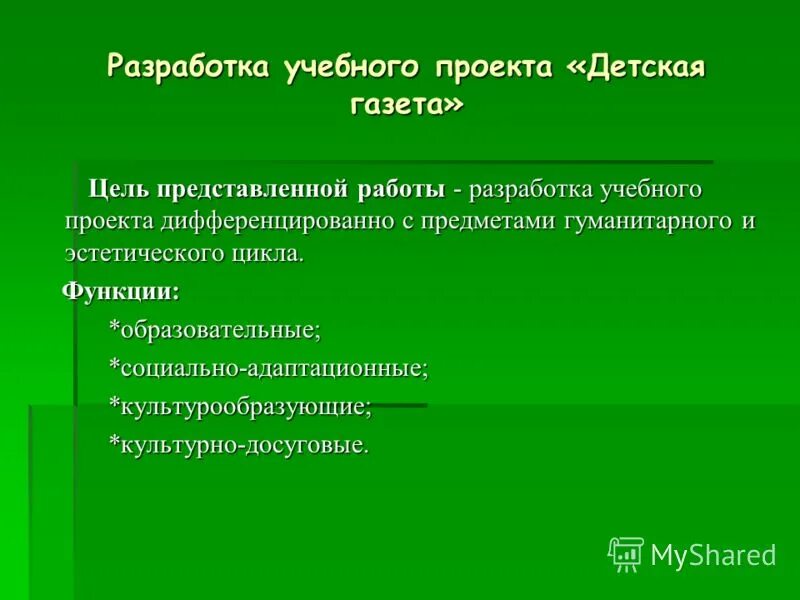 Разработка учебного проекта «Детская газета»

Цель представленной работы - разработка учебного проекта дифференцированно с предметами гуманитарного и эстетического цикла.

Функции:

*образовательные;

*социально-адаптационные;

*культурообразующие;

*культурно-досуговые.

MyShared